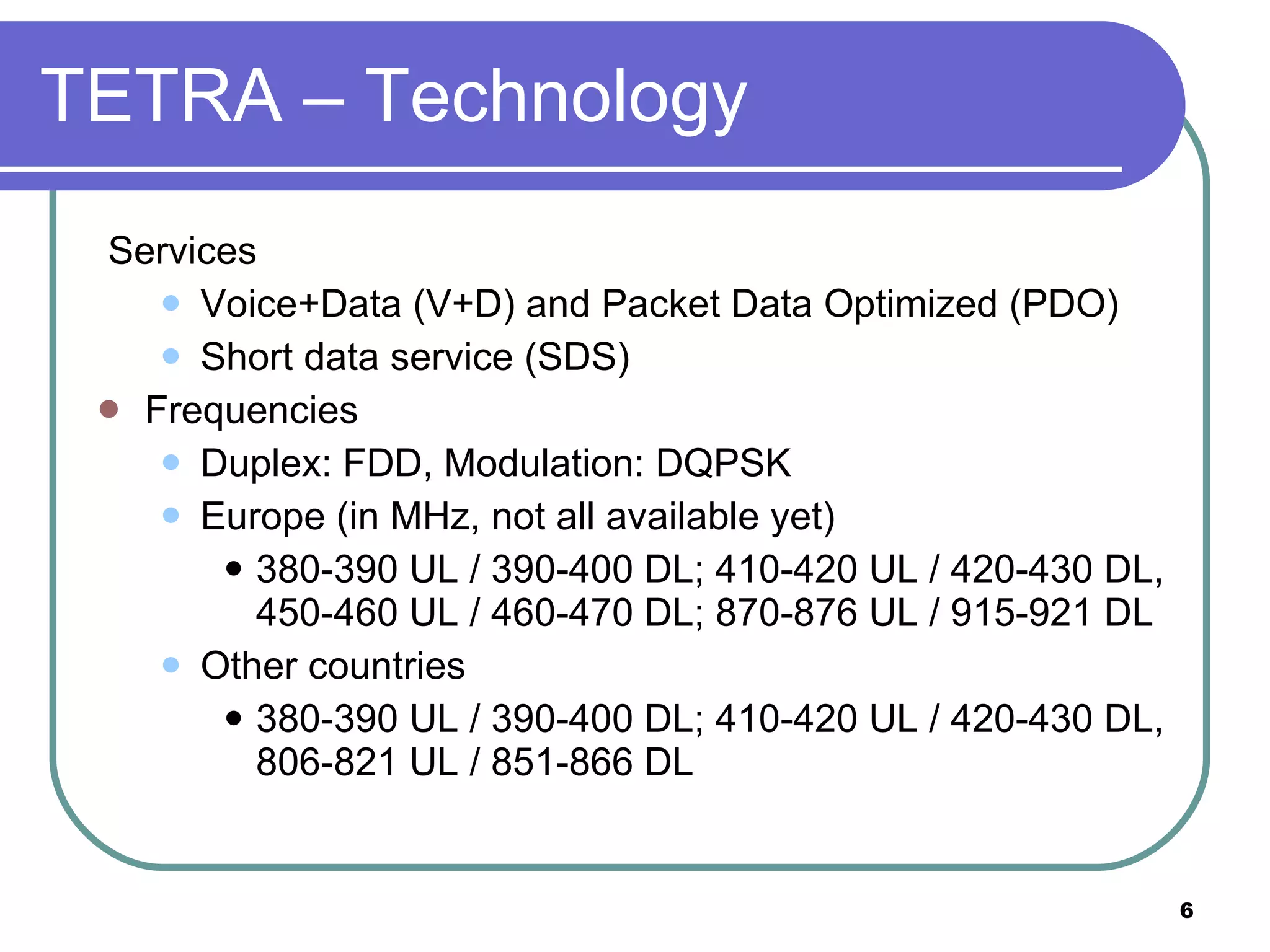 TETRA – Technology

Services

- Voice+Data (V+D) and Packet Data Optimized (PDO)
- Short data service (SDS)

- Frequencies
  - Duplex: FDD, Modulation: DQPSK
  - Europe (in MHz, not all available yet)
    - 380-390 UL / 390-400 DL; 410-420 UL / 420-430 DL, 450-460 UL / 460-470 DL; 870-876 UL / 915-921 DL
  - Other countries
    - 380-390 UL / 390-400 DL; 410-420 UL / 420-430 DL, 806-821 UL / 851-866 DL

6